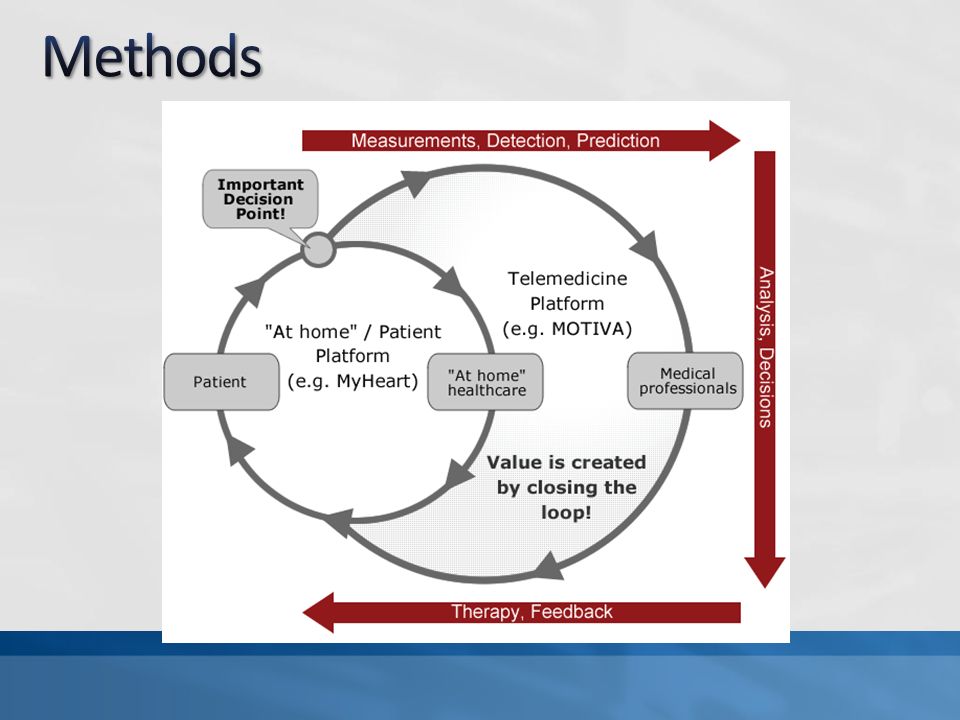 Methods

Measurements, Detection, Prediction

Important Decision Point!

Telemedicine Platform (e.g. MOTIVA)

"At home" / Patient Platform (e.g. MyHeart)

Patient

"At home" healthcare

Medical professionals

Analysis, Decisions

Value is created by closing the loop!

Therapy, Feedback